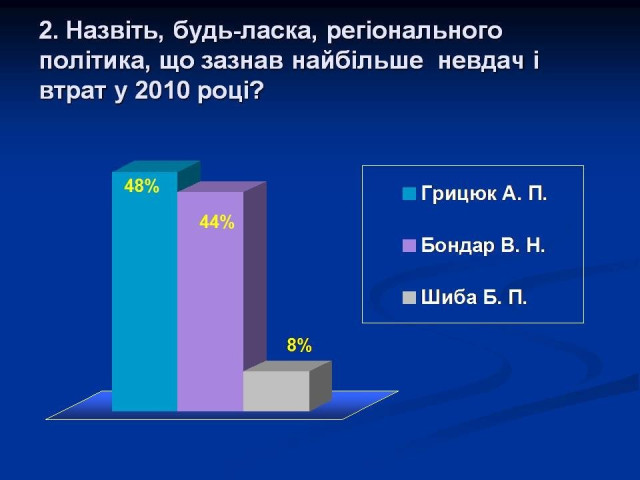 2. Назвіть, будь-ласка, регіонального політика, що зазнав найбільше невдач і втрат у 2010 році?

48%

44%

8%

Грицюк А. П.

Бондар В. Н.

Шиба Б. П.